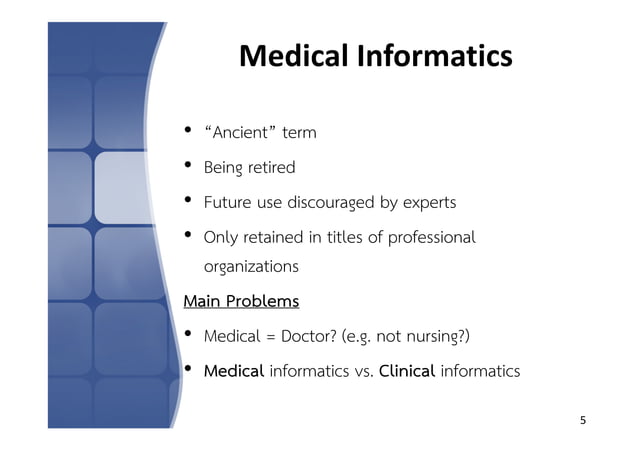 Medical Informatics

• "Ancient" term
• Being retired
• Future use discouraged by experts
• Only retained in titles of professional organizations

Main Problems

• Medical = Doctor? (e.g. not nursing?)
• Medical informatics vs. Clinical informatics

5